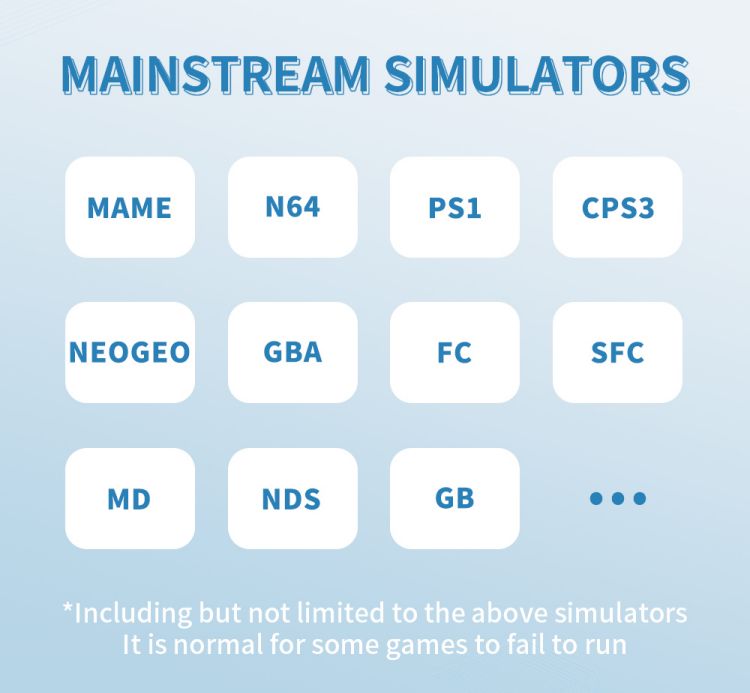 MAINSTREAM SIMULATORS

MAME
N64
PS1
CPS3

NEOGEO
GBA
FC
SFC

MD
NDS
GB
•••

*Including but not limited to the above simulators
It is normal for some games to fail to run